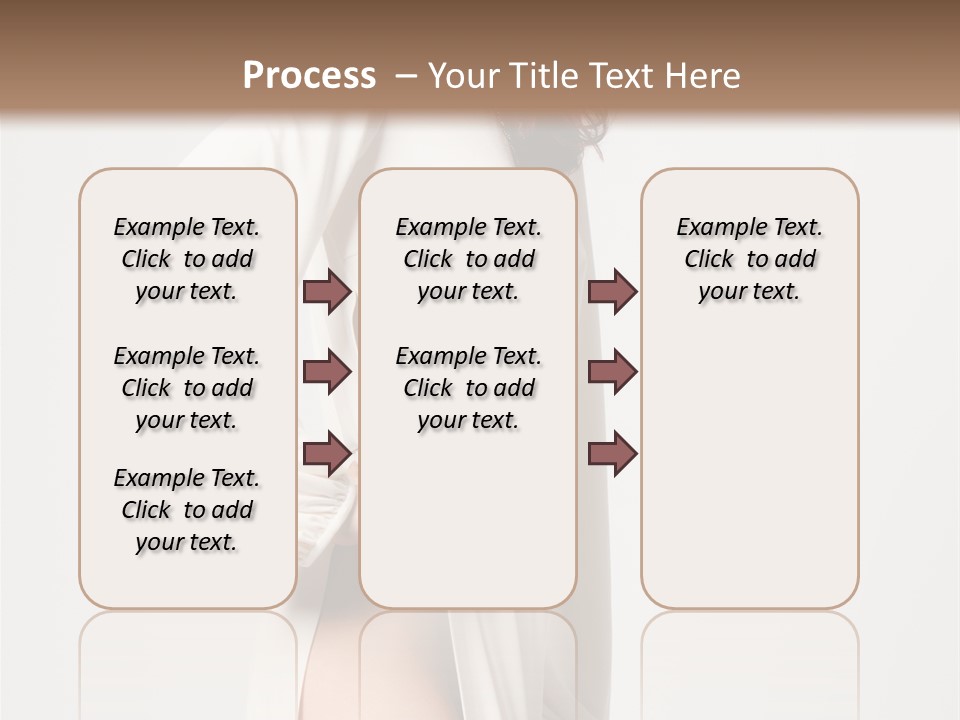 Process – Your Title Text Here

Example Text. Click to add your text.

Example Text. Click to add your text.

Example Text. Click to add your text.

Example Text. Click to add your text.

Example Text. Click to add your text.

Example Text. Click to add your text.